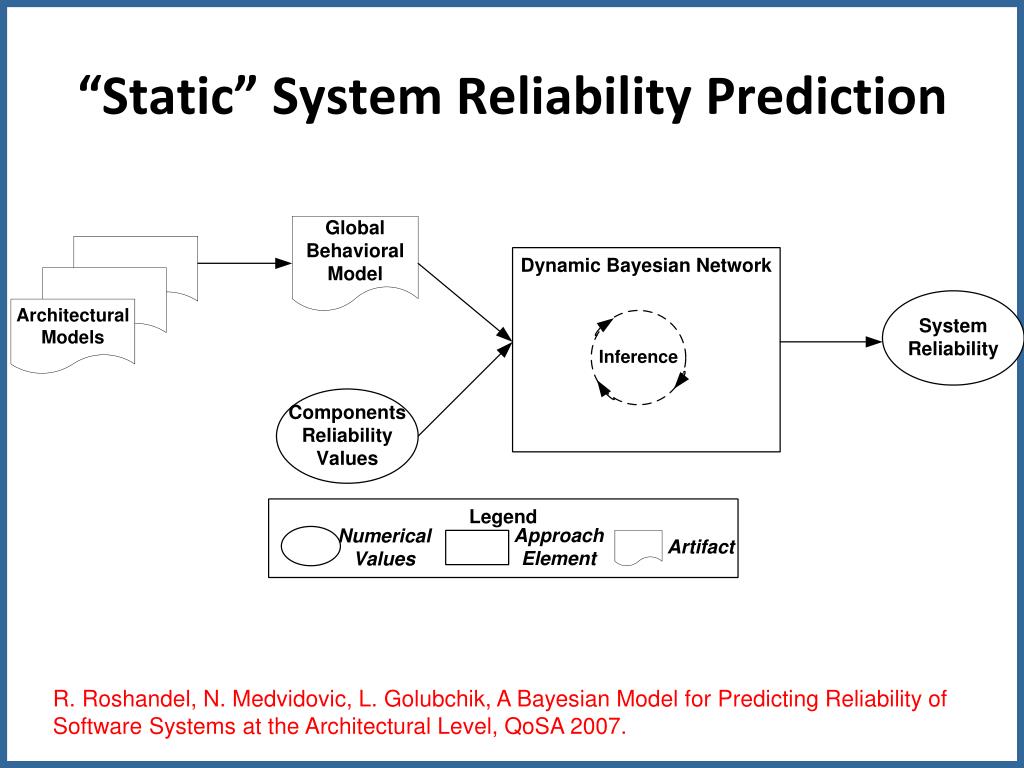 “Static” System Reliability Prediction

Architectural Models

Global Behavioral Model

Components Reliability Values

Dynamic Bayesian Network

Inference

System Reliability

Legend

Numerical Values

Approach Element

Artifact

R. Roshandel, N. Medvidovic, L. Golubchik, A Bayesian Model for Predicting Reliability of Software Systems at the Architectural Level, QoSA 2007.